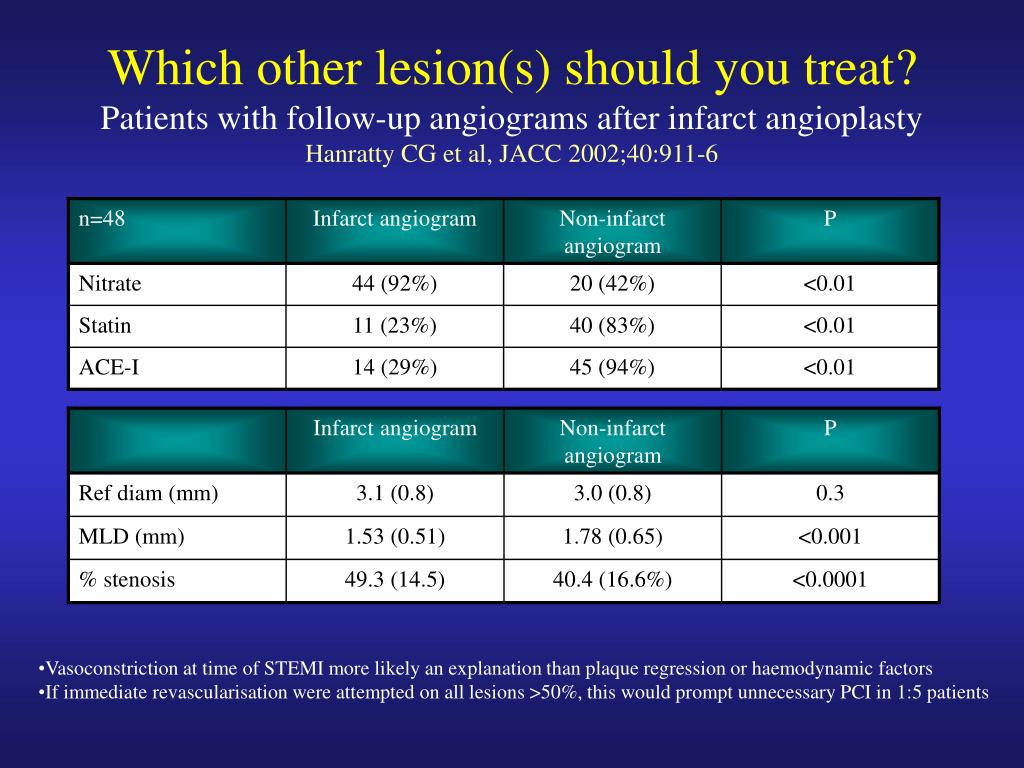 Which other lesion(s) should you treat?

Patients with follow-up angiograms after infarct angioplasty

Hanratty CG et al, JACC 2002;40:911-6

| n=48 | Infarct angiogram | Non-infarct angiogram | P |
|---|---|---|---|
| Nitrate | 44 (92%) | 20 (42%) | <0.01 |
| Statin | 11 (23%) | 40 (83%) | <0.01 |
| ACE-I | 14 (29%) | 45 (94%) | <0.01 |

| | Infarct angiogram | Non-infarct angiogram | P |
|---|---|---|---|
| Ref diam (mm) | 3.1 (0.8) | 3.0 (0.8) | 0.3 |
| MLD (mm) | 1.53 (0.51) | 1.78 (0.65) | <0.001 |
| % stenosis | 49.3 (14.5) | 40.4 (16.6%) | <0.0001 |

•Vasoconstriction at time of STEMI more likely an explanation than plaque regression or haemodynamic factors
•If immediate revascularisation were attempted on all lesions >50%, this would prompt unnecessary PCI in 1:5 patients